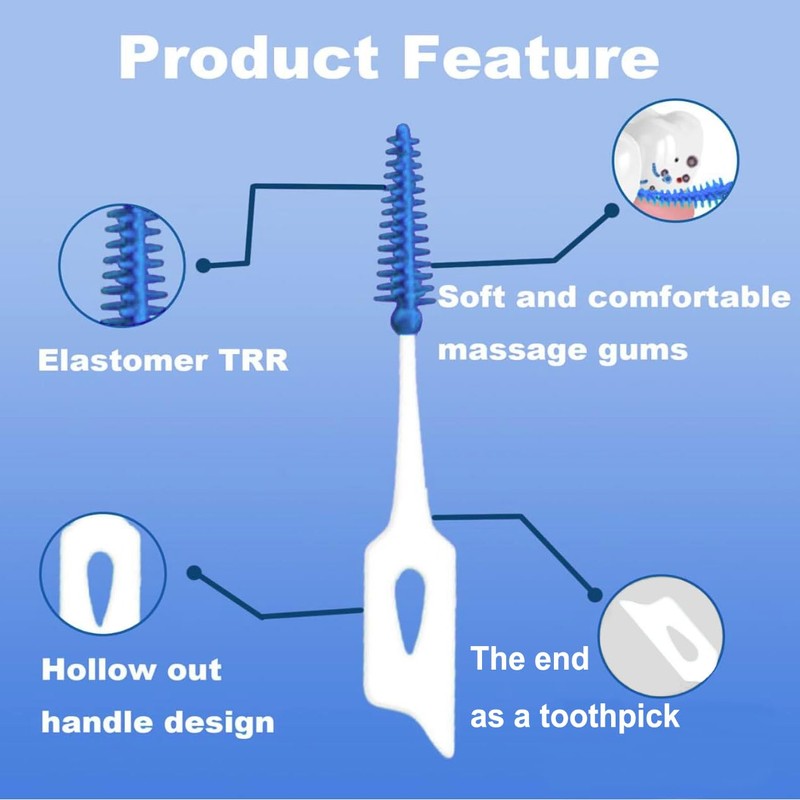 Product Feature

Elastomer TRR

Soft and comfortable massage gums

Hollow out handle design

The end as a toothpick